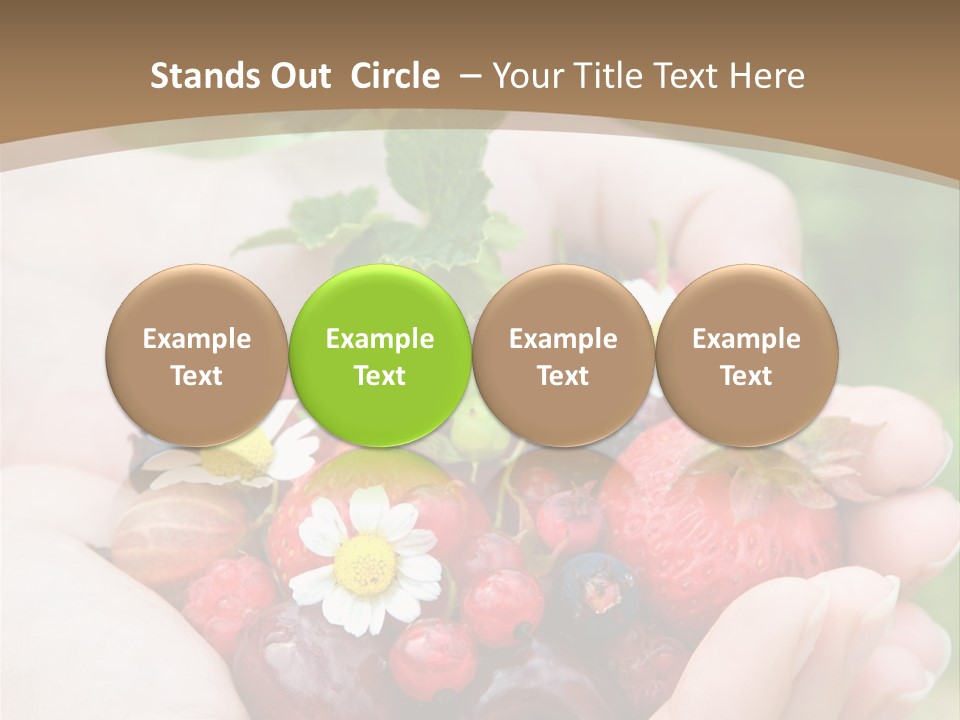 Stands Out Circle – Your Title Text Here

Example Text

Example Text

Example Text

Example Text